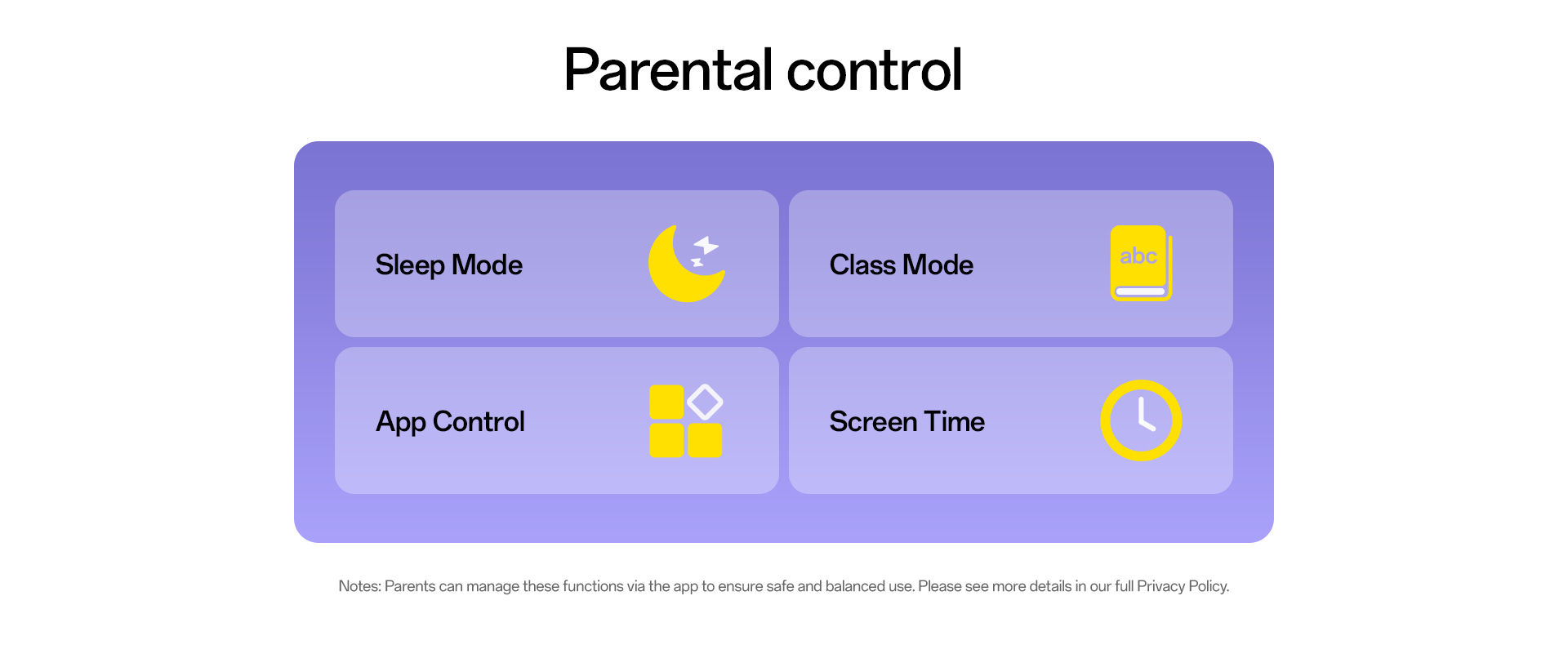 Parental control

Sleep Mode

Class Mode

abc

App Control

Screen Time

Notes: Parents can manage these functions via the app to ensure safe and balanced use. Please see more details in our full Privacy Policy.